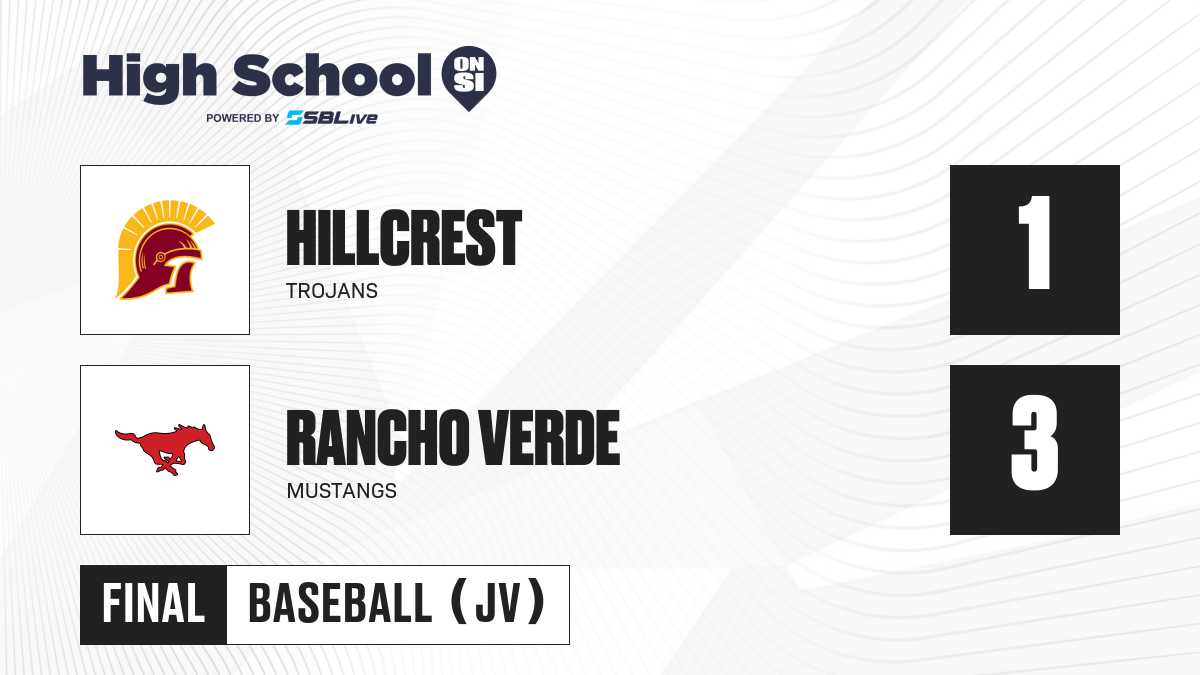 High School ON SI
POWERED BY SBLive

HILLCREST
TROJANS

1

RANCHO VERDE
MUSTANGS

3

FINAL BASEBALL (JV)